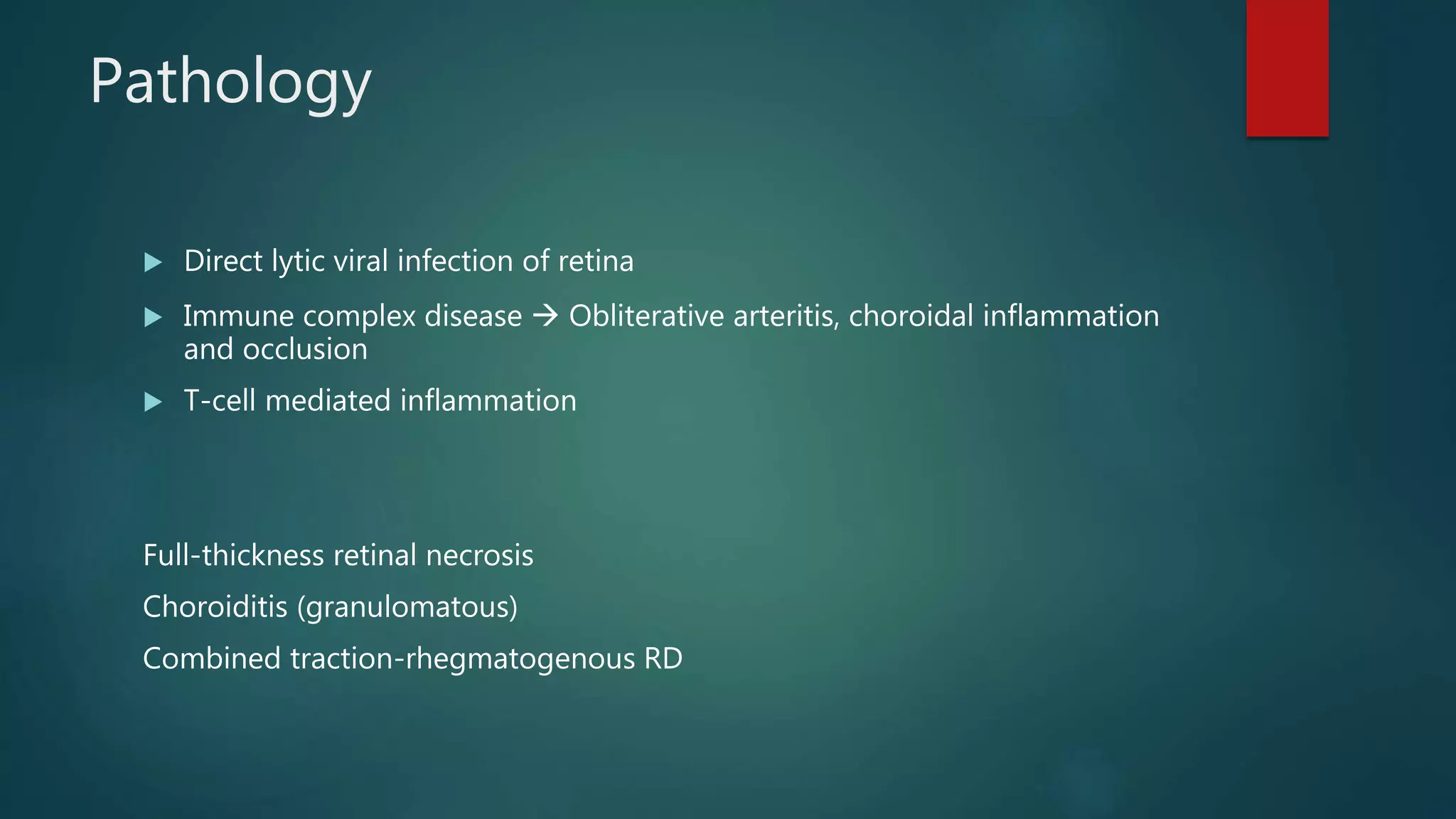 Pathology

▶ Direct lytic viral infection of retina

▶ Immune complex disease → Obliterative arteritis, choroidal inflammation and occlusion

▶ T-cell mediated inflammation

Full-thickness retinal necrosis

Choroiditis (granulomatous)

Combined traction-rhegmatogenous RD